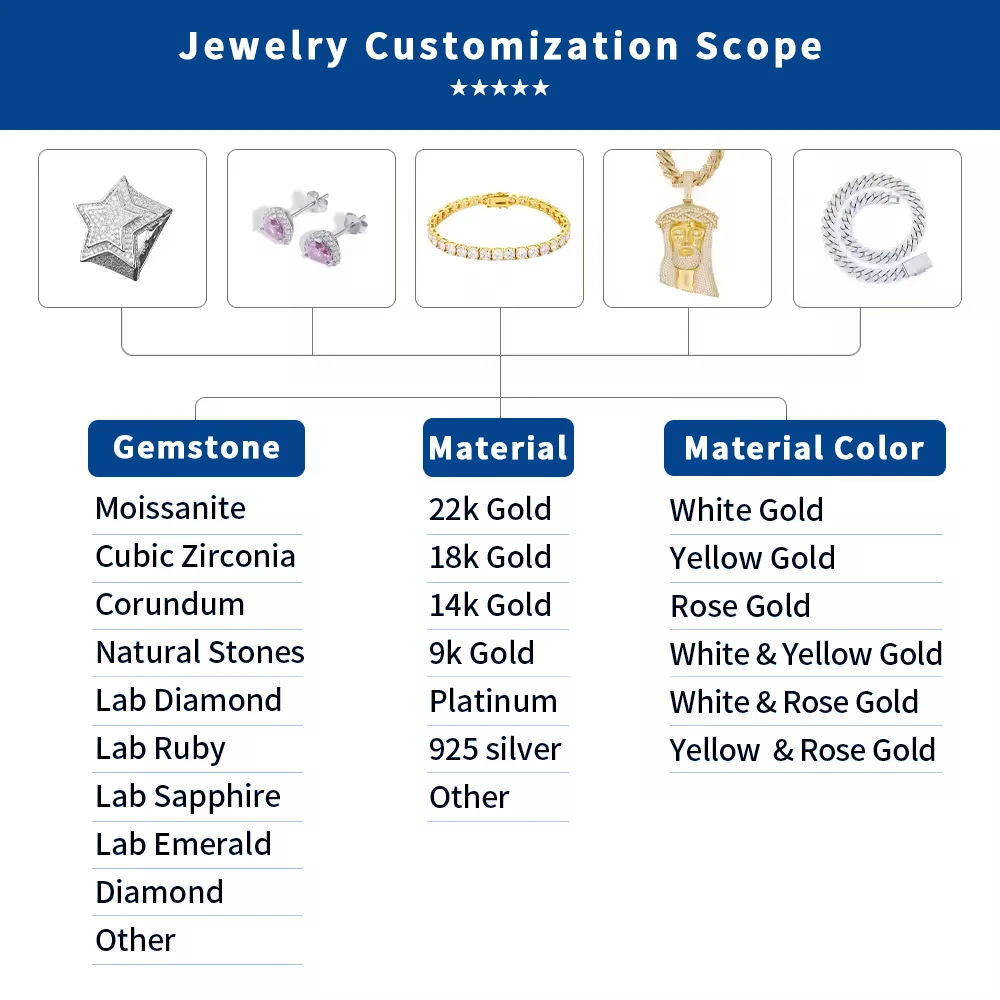 Jewelry Customization Scope
★★★★★

Gemstone
Moissanite
Cubic Zirconia
Corundum
Natural Stones
Lab Diamond
Lab Ruby
Lab Sapphire
Lab Emerald
Diamond
Other

Material
22k Gold
18k Gold
14k Gold
9k Gold
Platinum
925 silver
Other

Material Color
White Gold
Yellow Gold
Rose Gold
White & Yellow Gold
White & Rose Gold
Yellow & Rose Gold